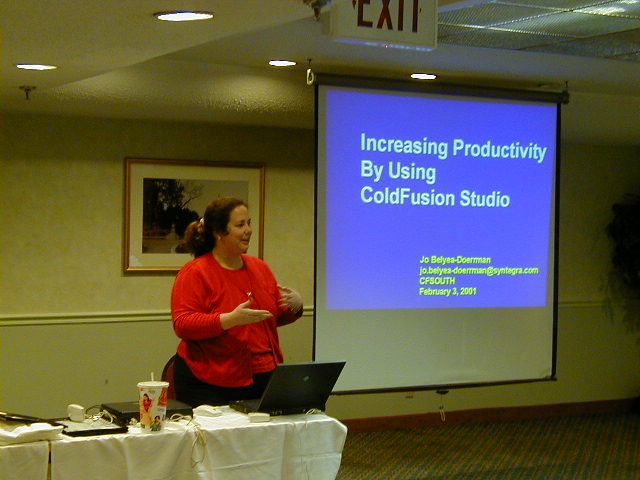 EXIT

Increasing Productivity By Using ColdFusion Studio

Jo Belyea-Doerrman
jo.belyea-doerrman@syntegra.com
CFSOUTH
February 3, 2001